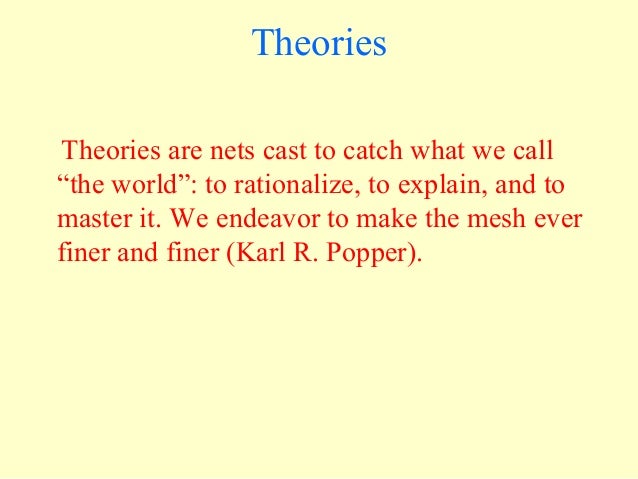 Theories

Theories are nets cast to catch what we call “the world”: to rationalize, to explain, and to master it. We endeavor to make the mesh ever finer and finer (Karl R. Popper).